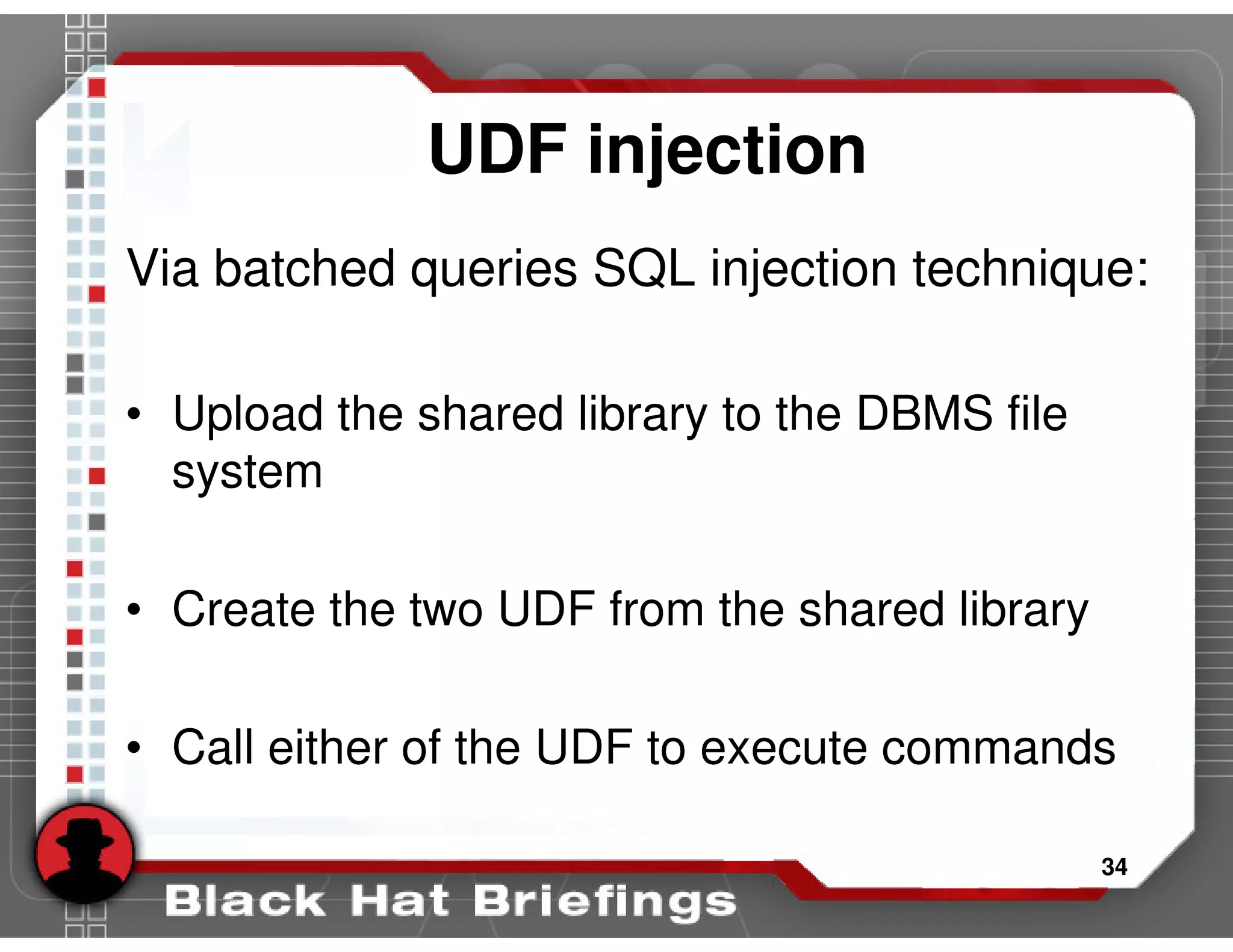 UDF injection

Via batched queries SQL injection technique:

• Upload the shared library to the DBMS file system

• Create the two UDF from the shared library

• Call either of the UDF to execute commands

34

Black Hat Briefings